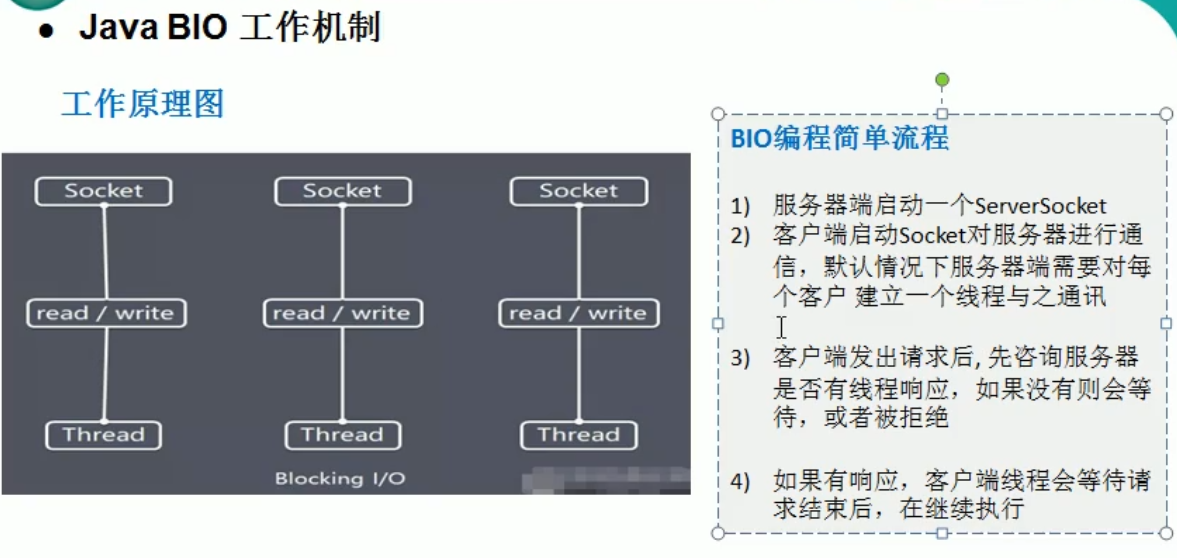 • Java BIO 工作机制

工作原理图

Socket
read / write
Thread

Socket
read / write
Thread

Socket
read / write
Thread

Blocking I/O

BIO编程简单流程

1) 服务器端启动一个ServerSocket
2) 客户端启动Socket对服务器进行通信，默认情况下服务器端需要对每个客户 建立一个线程与之通讯
3) 客户端发出请求后,先咨询服务器是否有线程响应，如果没有则会等待，或者被拒绝
4) 如果有响应，客户端线程会等待请求结束后，在继续执行